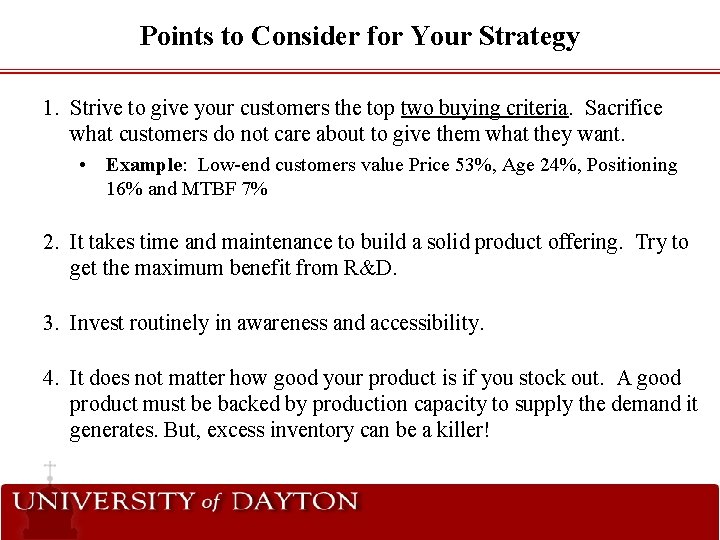 Points to Consider for Your Strategy

1. Strive to give your customers the top two buying criteria. Sacrifice what customers do not care about to give them what they want.

• Example: Low-end customers value Price 53%, Age 24%, Positioning 16% and MTBF 7%

2. It takes time and maintenance to build a solid product offering. Try to get the maximum benefit from R&D.

3. Invest routinely in awareness and accessibility.

4. It does not matter how good your product is if you stock out. A good product must be backed by production capacity to supply the demand it generates. But, excess inventory can be a killer!

UNIVERSITY of DAYTON